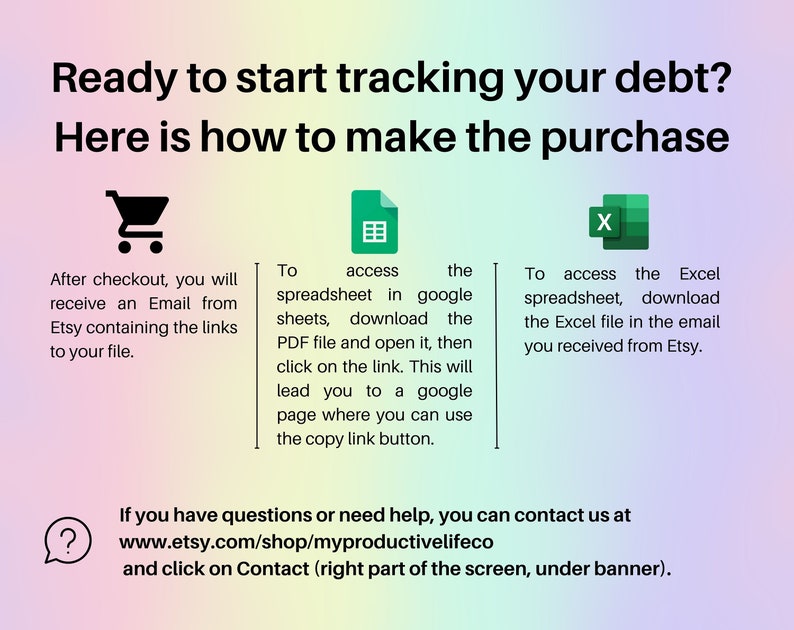 Ready to start tracking your debt?
Here is how to make the purchase

After checkout, you will receive an Email from Etsy containing the links to your file.

To access the spreadsheet in google sheets, download the PDF file and open it, then click on the link. This will lead you to a google page where you can use the copy link button.

X

To access the Excel spreadsheet, download the Excel file in the email you received from Etsy.

?

If you have questions or need help, you can contact us at www.etsy.com/shop/myproductivelifeco and click on Contact (right part of the screen, under banner).